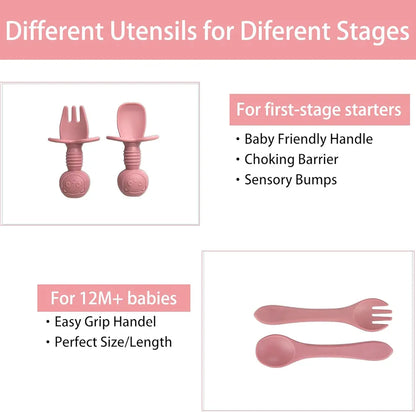 Different Utensils for Diferent Stages

For first-stage starters

• Baby Friendly Handle
• Choking Barrier
• Sensory Bumps

For 12M+ babies

• Easy Grip Handel
• Perfect Size/Length